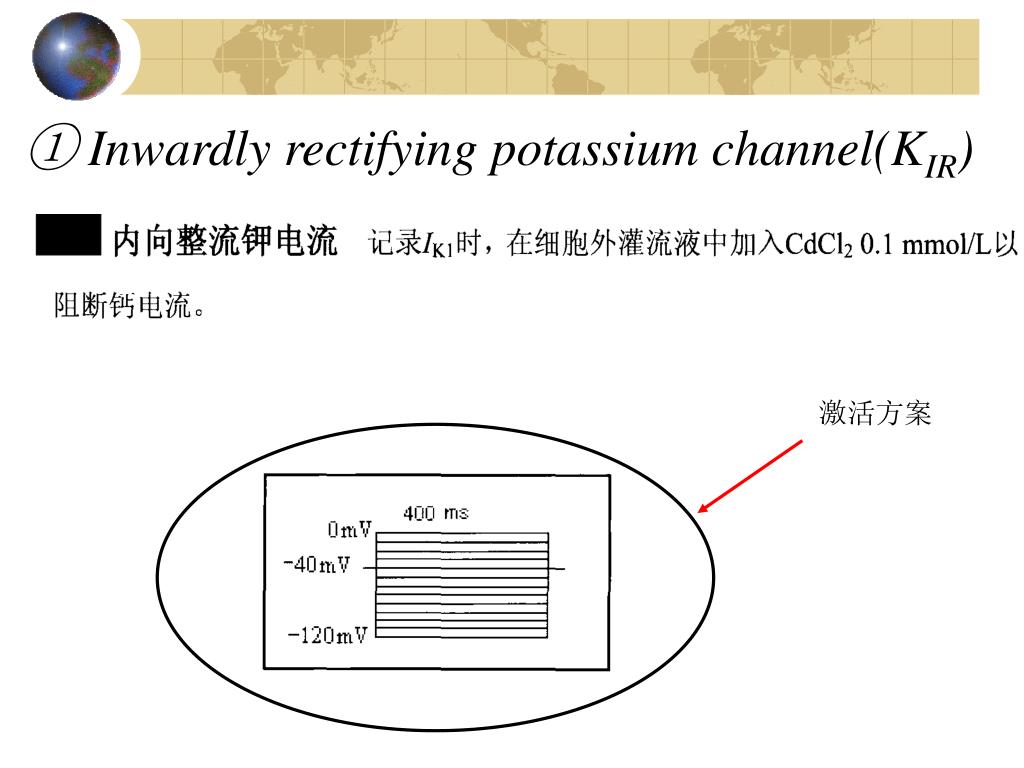 ①Inwardly rectifying potassium channel($K_{IR}$)

内向整流钾电流 记录$I_{K1}$时，在细胞外灌流液中加入$CdCl_2$ 0.1 mmol/L以阻断钙电流。

激活方案

400 ms
0mV
-40mV
-120mV